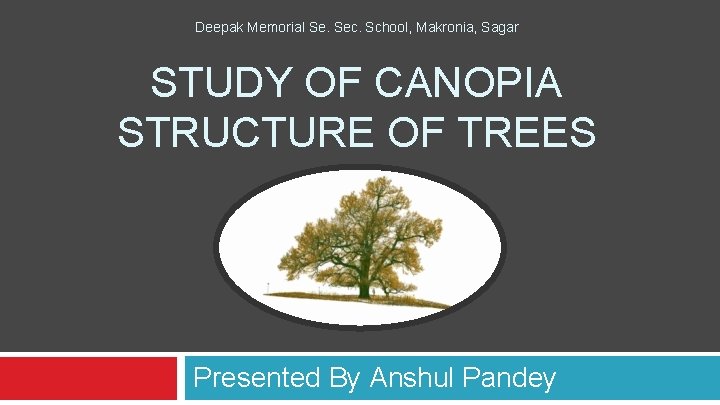 Deepak Memorial Se. Sec. School, Makronia, Sagar

STUDY OF CANOPIA STRUCTURE OF TREES

Presented By Anshul Pandey